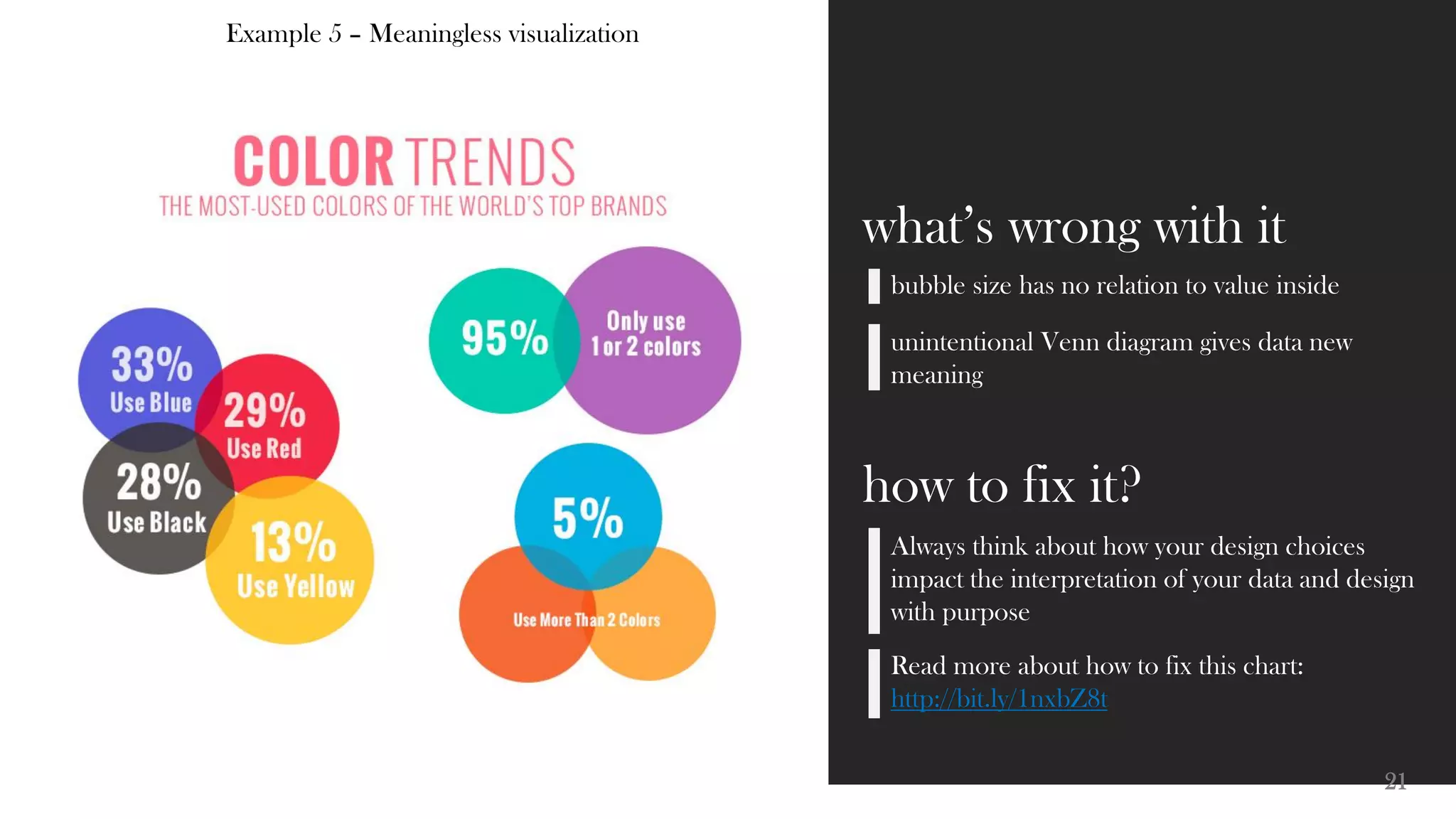 Example 5 – Meaningless visualization

COLOR TRENDS
THE MOST-USED COLORS OF THE WORLD'S TOP BRANDS

33% Use Blue

29% Use Red

28% Use Black

13% Use Yellow

95% Only use 1 or 2 colors

5% Use More Than 2 Colors

what's wrong with it

bubble size has no relation to value inside

unintentional Venn diagram gives data new meaning

how to fix it?

Always think about how your design choices impact the interpretation of your data and design with purpose

Read more about how to fix this chart: http://bit.ly/1nxbZ8t

21